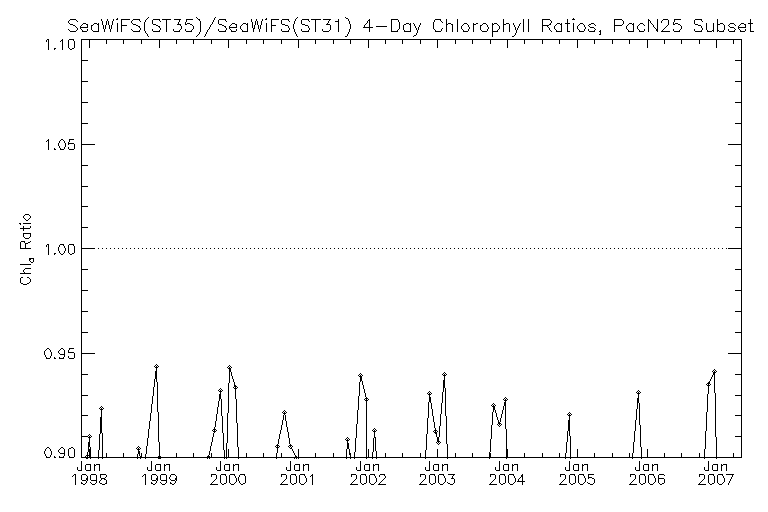 SeaWiFS(ST35)/SeaWiFS(ST31) 4-Day Chlorophyll Ratios, PacN25 Subset

1.10
1.05
1.00
0.95
0.90

$Chl_a$ Ratio

Jan 1998
Jan 1999
Jan 2000
Jan 2001
Jan 2002
Jan 2003
Jan 2004
Jan 2005
Jan 2006
Jan 2007